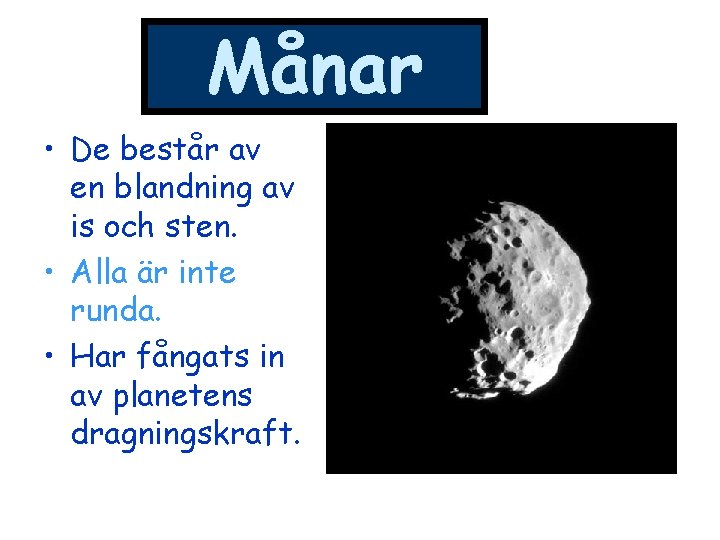 Månar

• De består av en blandning av is och sten.
• Alla är inte runda.
• Har fångats in av planetens dragningskraft.